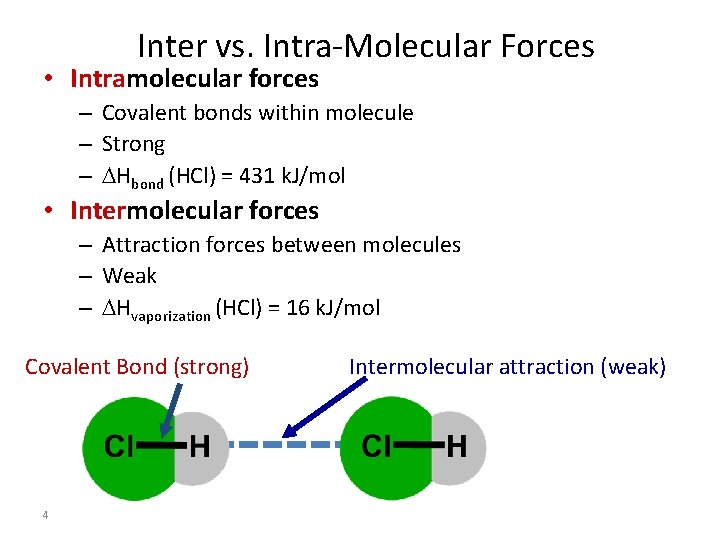 Inter vs. Intra-Molecular Forces

• Intramolecular forces
– Covalent bonds within molecule
– Strong
– $\Delta H_{bond}$ (HCl) = 431 kJ/mol

• Intermolecular forces
– Attraction forces between molecules
– Weak
– $\Delta H_{vaporization}$ (HCl) = 16 kJ/mol

Covalent Bond (strong)

Intermolecular attraction (weak)

Cl—H

Cl—H

4